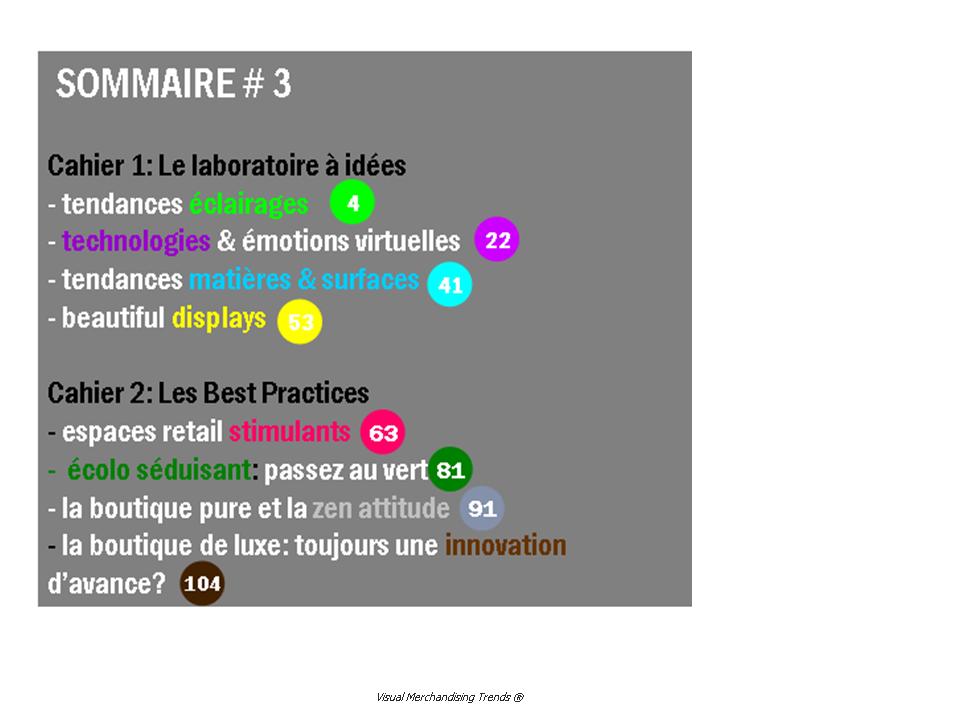 SOMMAIRE # 3

Cahier 1: Le laboratoire à idées
- tendances éclairages 4
- technologies & émotions virtuelles 22
- tendances matières & surfaces 41
- beautiful displays 53

Cahier 2: Les Best Practices
- espaces retail stimulants 63
- écolo séduisant: passez au vert 81
- la boutique pure et la zen attitude 91
- la boutique de luxe: toujours une innovation d'avance? 104

Visual Merchandising Trends ®